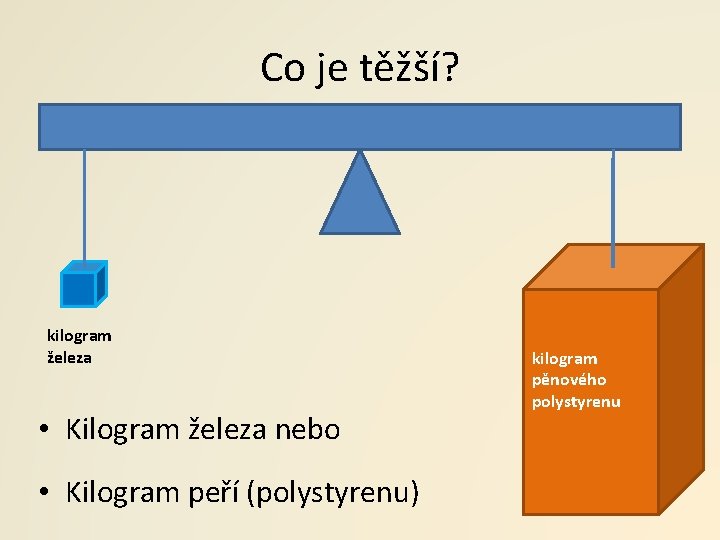 Co je těžší?

kilogram železa

kilogram pěnového polystyrenu

• Kilogram železa nebo

• Kilogram peří (polystyrenu)